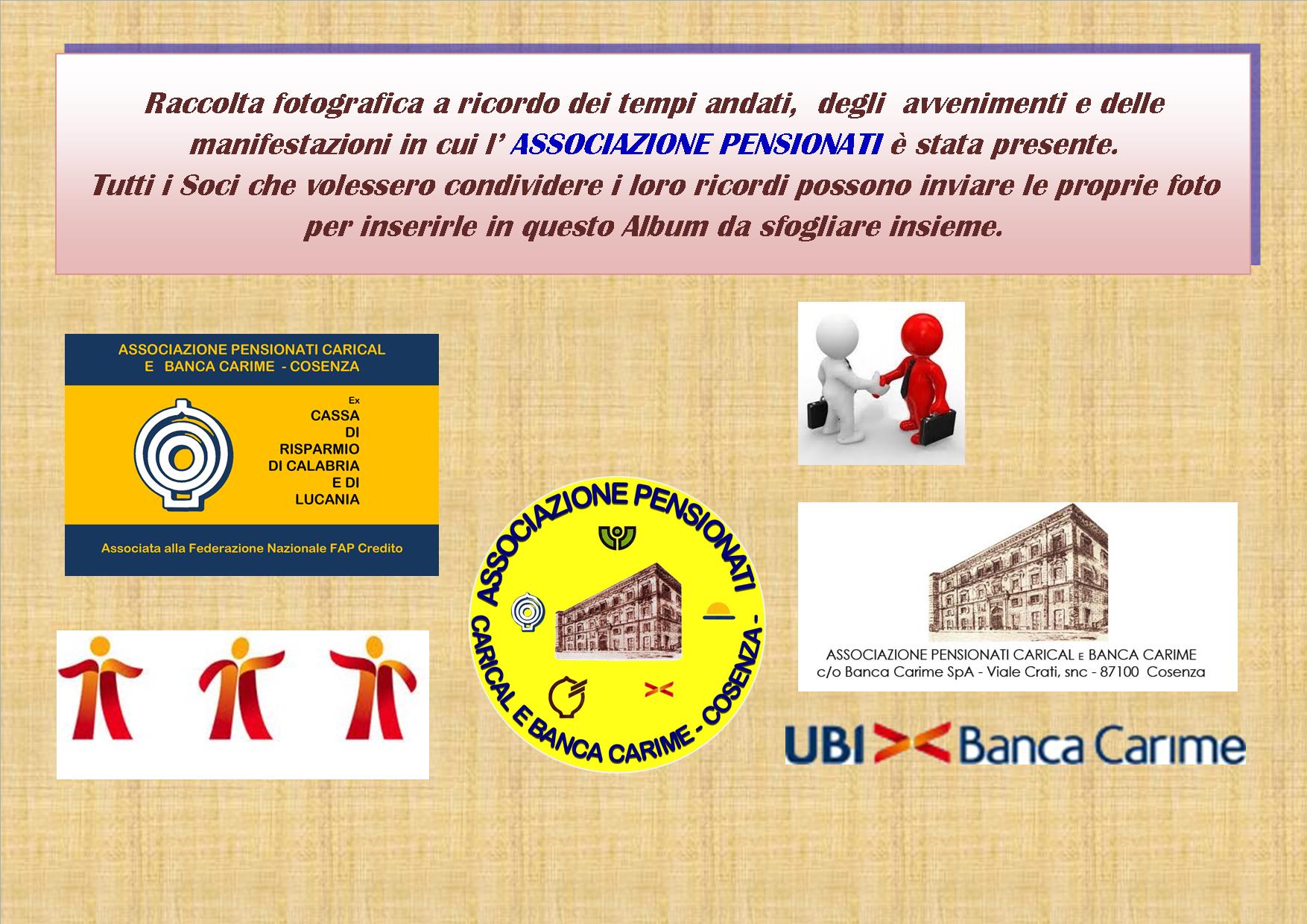 Raccolta fotografica a ricordo dei tempi andati, degli avvenimenti e delle manifestazioni in cui l' ASSOCIAZIONE PENSIONATI è stata presente.
Tutti i Soci che volessero condividere i loro ricordi possono inviare le proprie foto per inserirle in questo Album da sfogliare insieme.

ASSOCIAZIONE PENSIONATI CARICAL E BANCA CARIME - COSENZA

Ex
CASSA DI RISPARMIO DI CALABRIA E DI LUCANIA

Associata alla Federazione Nazionale FAP Credito

ASSOCIAZIONE PENSIONATI
CARICAL E BANCA CARIME - COSENZA -

ASSOCIAZIONE PENSIONATI CARICAL E BANCA CARIME
c/o Banca Carime SpA - Viale Crati, snc - 87100 Cosenza

UBI Banca Carime